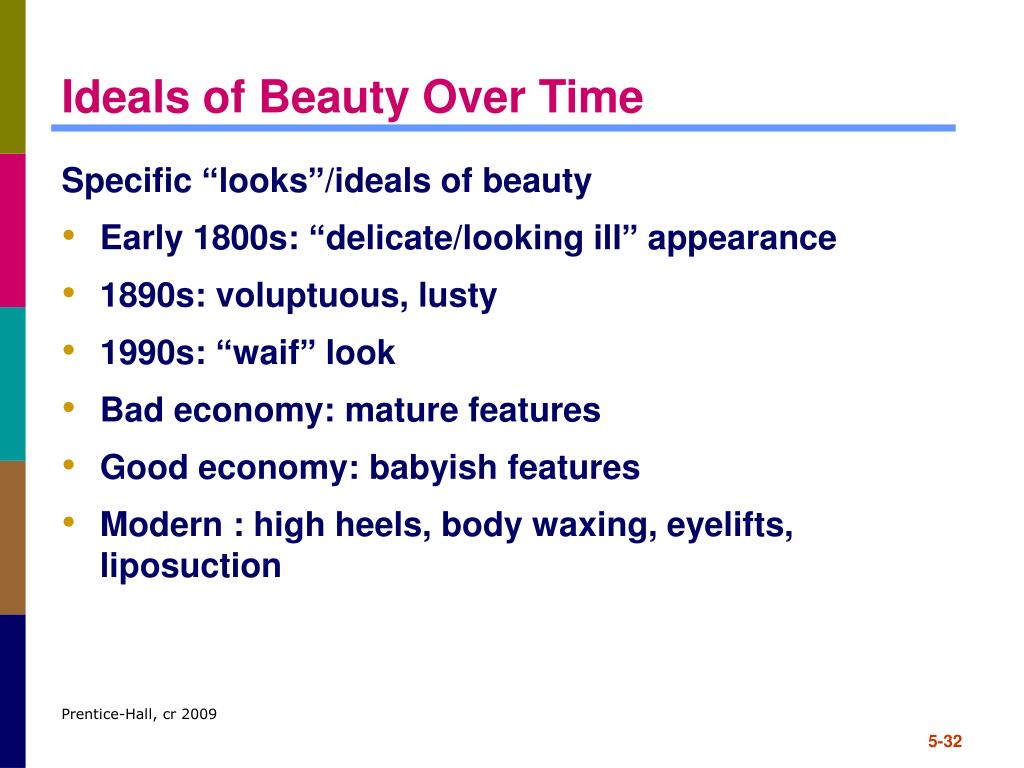 Ideals of Beauty Over Time

Specific “looks”/ideals of beauty

• Early 1800s: “delicate/looking ill” appearance
• 1890s: voluptuous, lusty
• 1990s: “waif” look
• Bad economy: mature features
• Good economy: babyish features
• Modern : high heels, body waxing, eyelifts, liposuction

Prentice-Hall, cr 2009

5-32